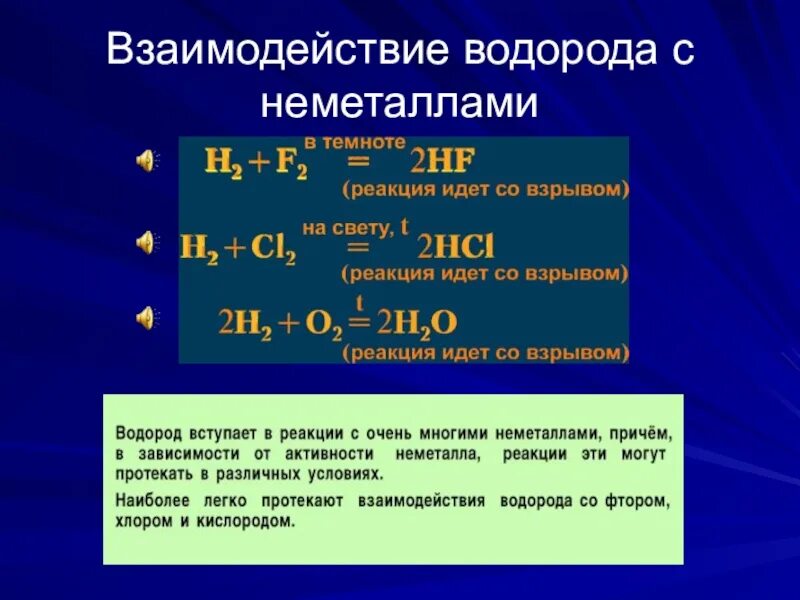 Взаимодействие водорода с неметаллами

$H_2 + F_2 \overset{\text{в темноте}}{=} 2HF$
(реакция идет со взрывом)

$H_2 + Cl_2 \overset{\text{на свету, t}}{=} 2HCl$
(реакция идет со взрывом)

$2H_2 + O_2 \overset{t}{=} 2H_2O$
(реакция идет со взрывом)

Водород вступает в реакции с очень многими неметаллами, причём, в зависимости от активности неметалла, реакции эти могут протекать в различных условиях.

Наиболее легко протекают взаимодействия водорода со фтором, хлором и кислородом.